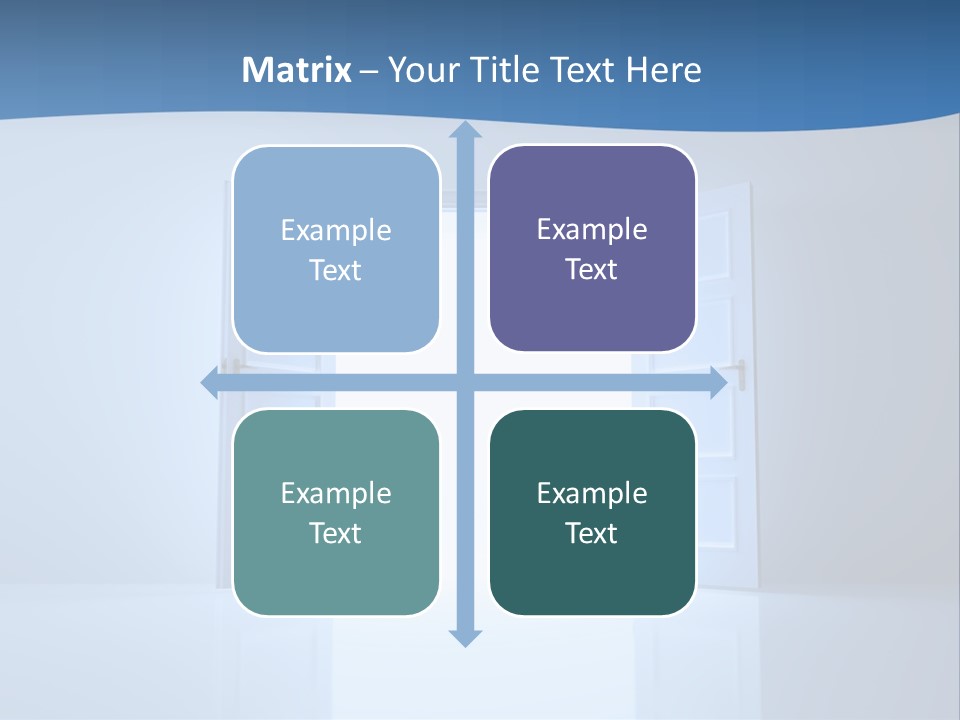 Matrix – Your Title Text Here

Example Text

Example Text

Example Text

Example Text